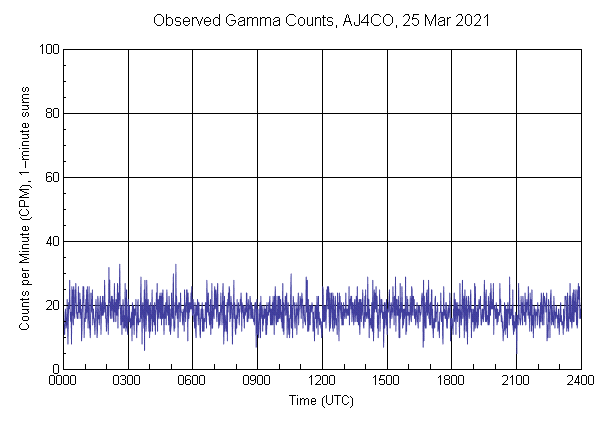 Observed Gamma Counts, AJ4CO, 25 Mar 2021

Counts per Minute (CPM), 1-minute sums

100
80
60
40
20
0

0000 0300 0600 0900 1200 1500 1800 2100 2400

Time (UTC)